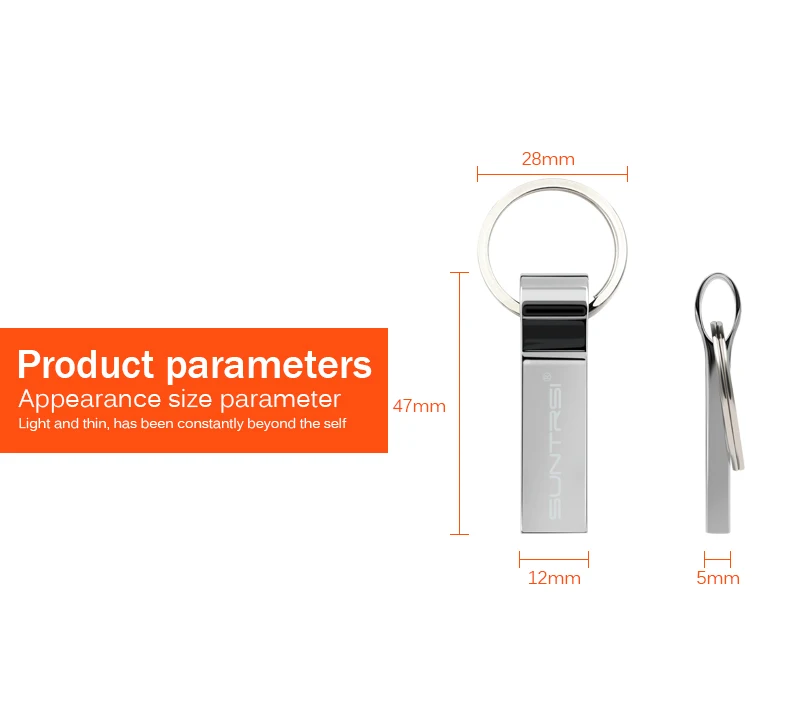 Product parameters
Appearance size parameter
Light and thin, has been constantly beyond the self

28mm

47mm

SUNTRSI®

12mm

5mm